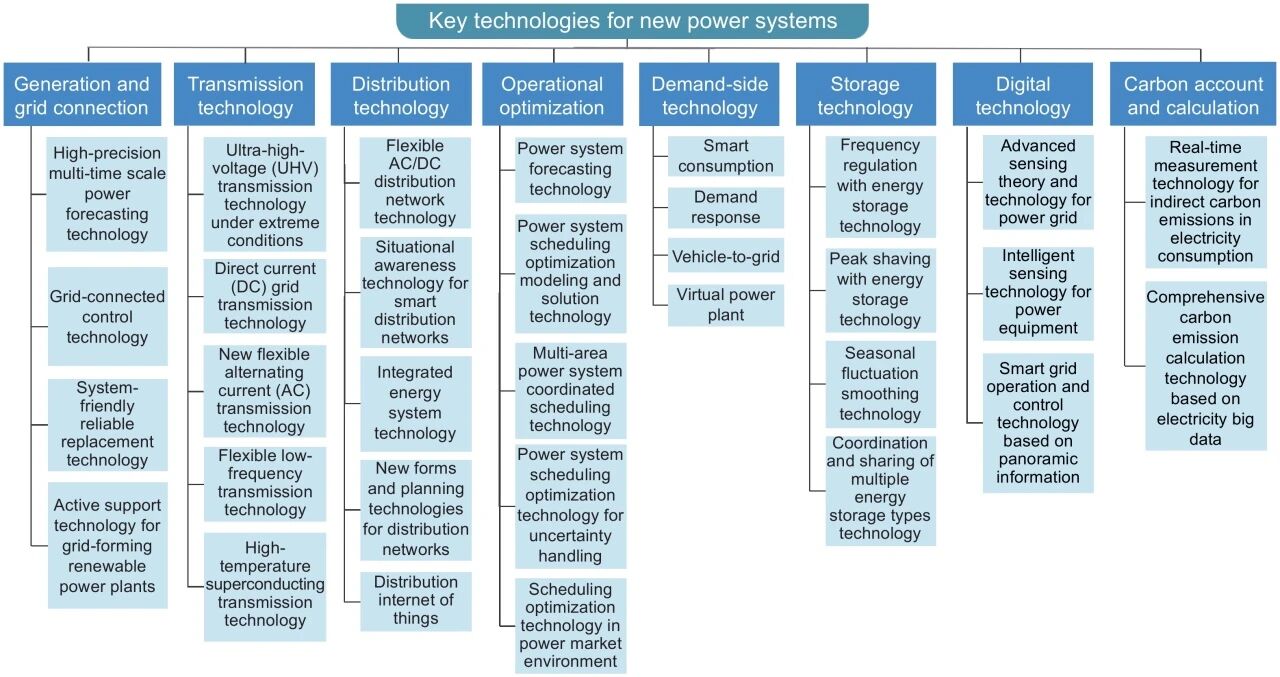 Key technologies for new power systems

Generation and grid connection

High-precision multi-time scale power forecasting technology

Grid-connected control technology

System-friendly reliable replacement technology

Active support technology for grid-forming renewable power plants

Transmission technology

Ultra-high-voltage (UHV) transmission technology under extreme conditions

Direct current (DC) grid transmission technology

New flexible alternating current (AC) transmission technology

Flexible low-frequency transmission technology

High-temperature superconducting transmission technology

Distribution technology

Flexible AC/DC distribution network technology

Situational awareness technology for smart distribution networks

Integrated energy system technology

New forms and planning technologies for distribution networks

Distribution internet of things

Operational optimization

Power system forecasting technology

Power system scheduling optimization modeling and solution technology

Multi-area power system coordinated scheduling technology

Power system scheduling optimization technology for uncertainty handling

Scheduling optimization technology in power market environment

Demand-side technology

Smart consumption

Demand response

Vehicle-to-grid

Virtual power plant

Storage technology

Frequency regulation with energy storage technology

Peak shaving with energy storage technology

Seasonal fluctuation smoothing technology

Coordination and sharing of multiple energy storage types technology

Digital technology

Advanced sensing theory and technology for power grid

Intelligent sensing technology for power equipment

Smart grid operation and control technology based on panoramic information

Carbon account and calculation

Real-time measurement technology for indirect carbon emissions in electricity consumption

Comprehensive carbon emission calculation technology based on electricity big data